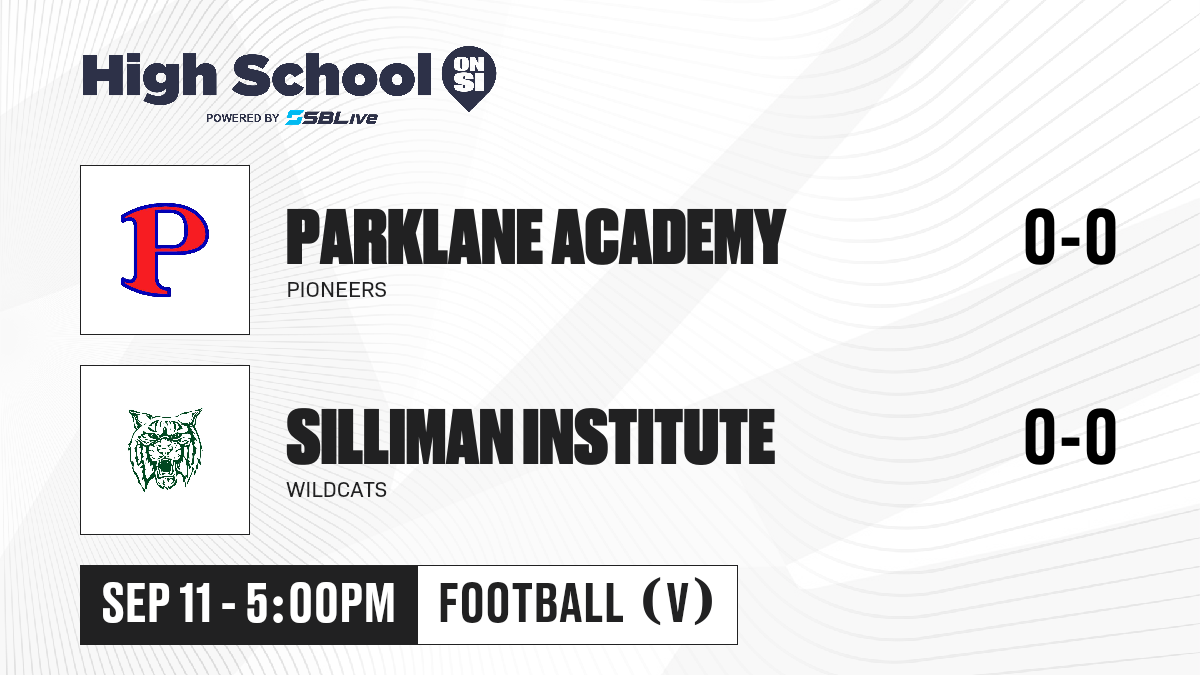 High School ON SI
POWERED BY SBLive

P

PARKLANE ACADEMY
PIONEERS
0-0

SILLIMAN INSTITUTE
WILDCATS
0-0

SEP 11 - 5:00PM
FOOTBALL (V)